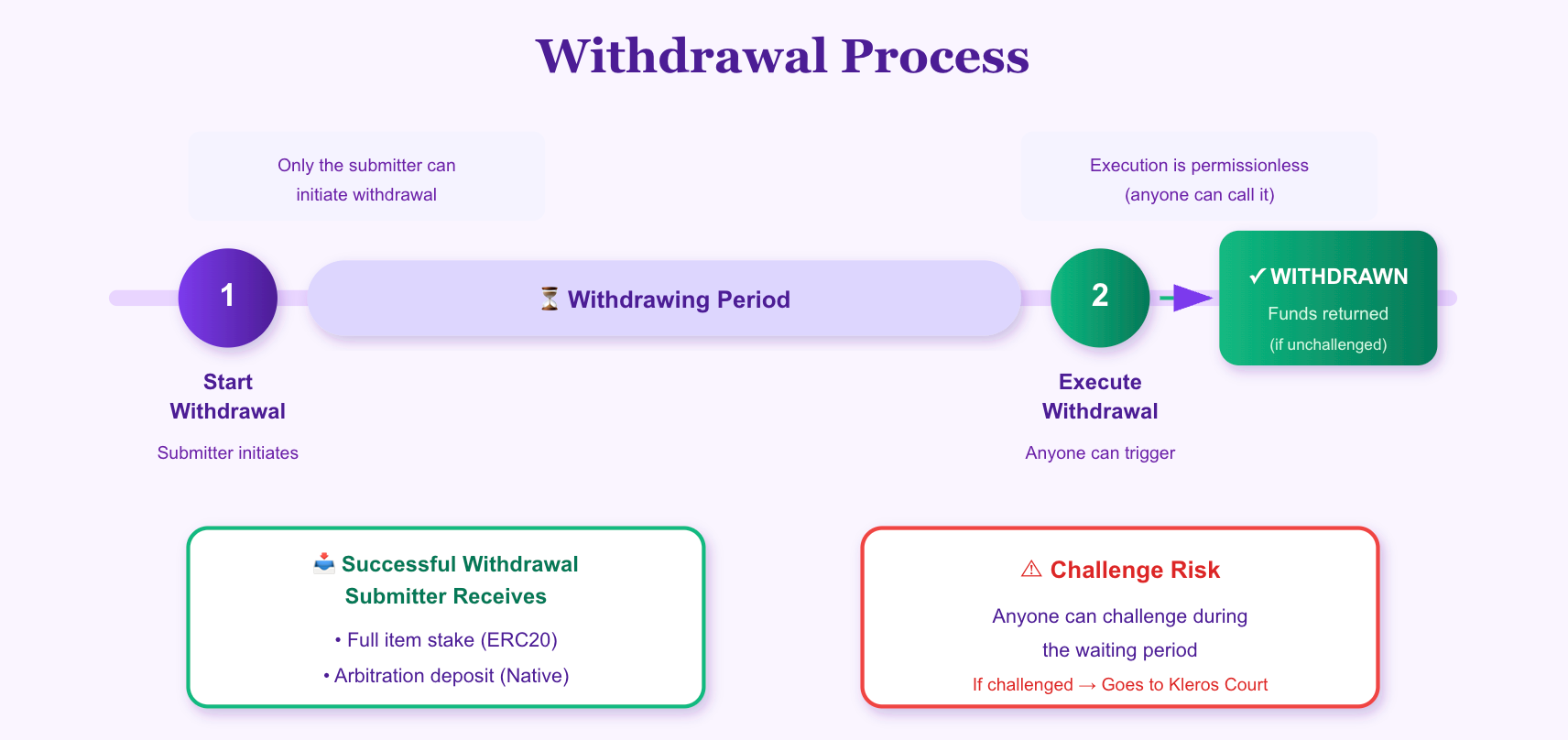 Withdrawal Process

Only the submitter can initiate withdrawal

Execution is permissionless (anyone can call it)

1

⏳ Withdrawing Period

2

✓ WITHDRAWN
Funds returned
(if unchallenged)

Start Withdrawal

Submitter initiates

Execute Withdrawal

Anyone can trigger

📥 Successful Withdrawal
Submitter Receives

• Full item stake (ERC20)
• Arbitration deposit (Native)

⚠ Challenge Risk

Anyone can challenge during the waiting period

If challenged → Goes to Kleros Court